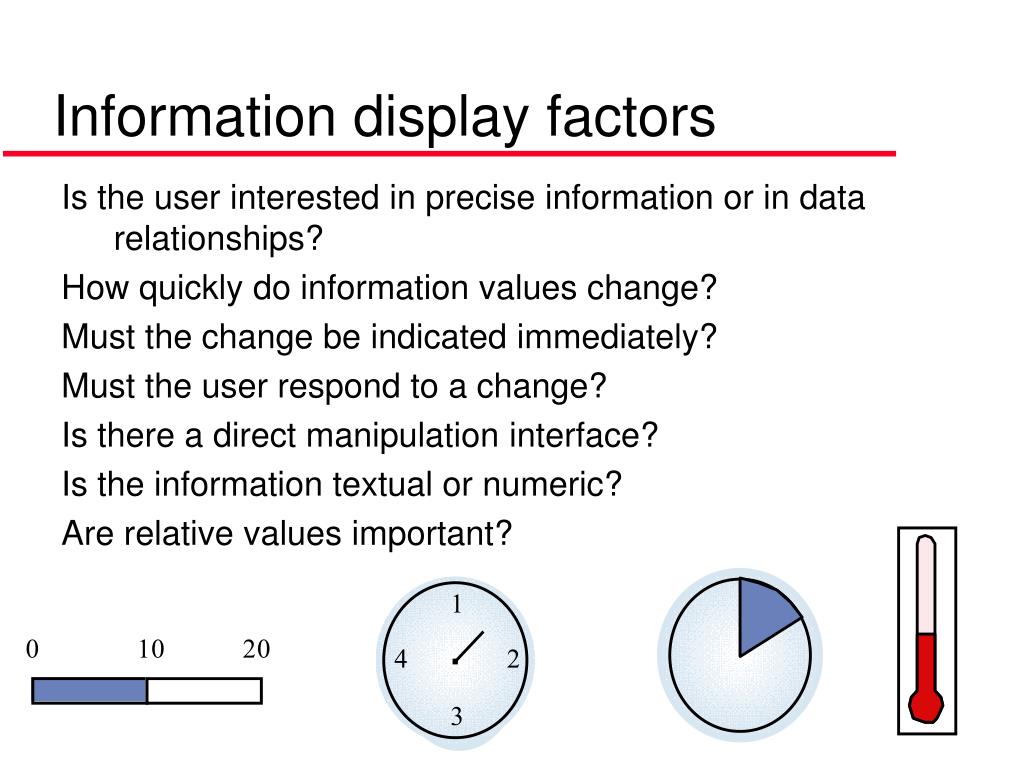 Information display factors

Is the user interested in precise information or in data relationships?

How quickly do information values change?

Must the change be indicated immediately?

Must the user respond to a change?

Is there a direct manipulation interface?

Is the information textual or numeric?

Are relative values important?

0 10 20

1
4 2
3